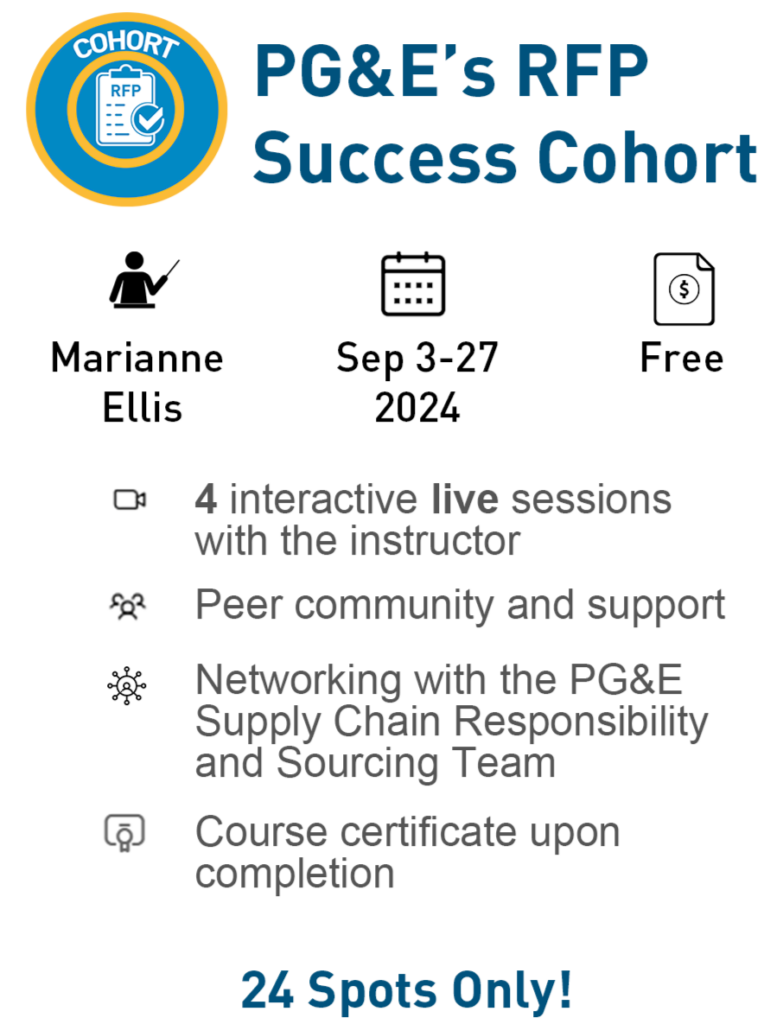 COHORT

RFP

PG&E's RFP Success Cohort

Marianne Ellis

Sep 3-27 2024

$

Free

4 interactive live sessions with the instructor

Peer community and support

Networking with the PG&E Supply Chain Responsibility and Sourcing Team

Course certificate upon completion

24 Spots Only!